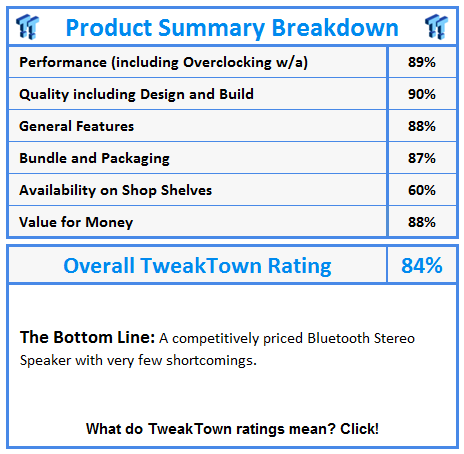 Product Summary Breakdown

| Performance (including Overclocking w/a) | 89% |
|---|---|
| Quality including Design and Build | 90% |
| General Features | 88% |
| Bundle and Packaging | 87% |
| Availability on Shop Shelves | 60% |
| Value for Money | 88% |

| Overall TweakTown Rating | 84% |
|---|---|

The Bottom Line: A competitively priced Bluetooth Stereo Speaker with very few shortcomings.

What do TweakTown ratings mean? Click!